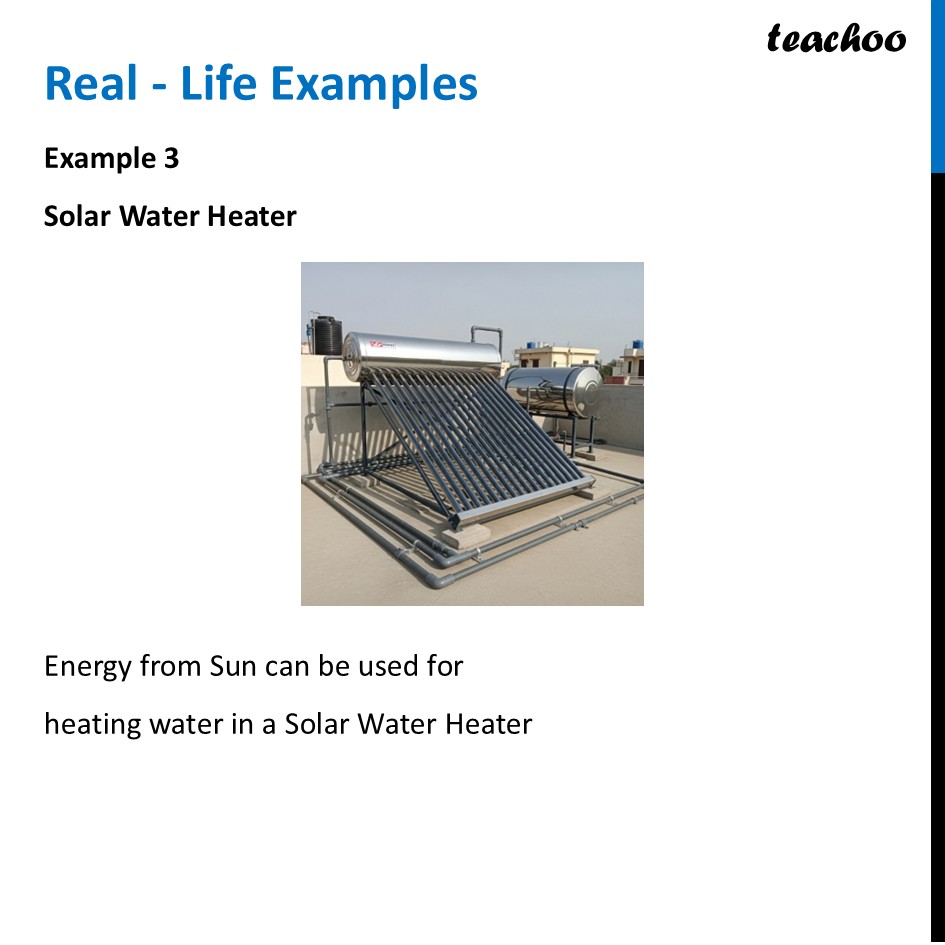 teachoo

Real - Life Examples

Example 3

Solar Water Heater

Energy from Sun can be used for heating water in a Solar Water Heater